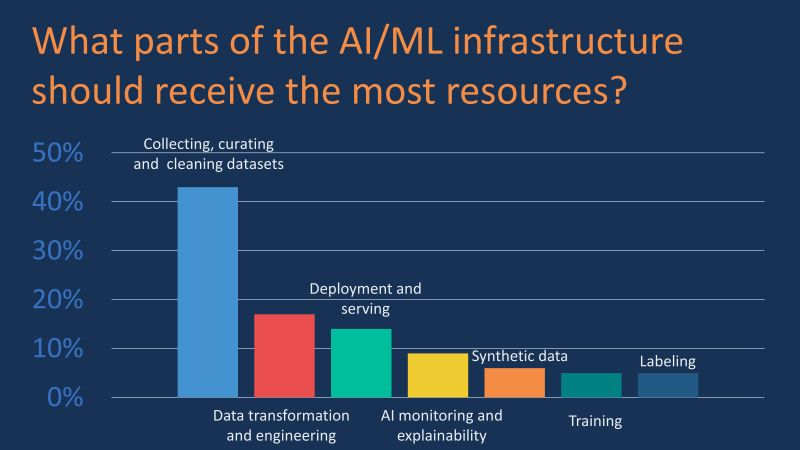 What parts of the AI/ML infrastructure should receive the most resources?

50%
40%
30%
20%
10%
0%

Collecting, curating and cleaning datasets

Data transformation and engineering

Deployment and serving

AI monitoring and explainability

Synthetic data

Training

Labeling